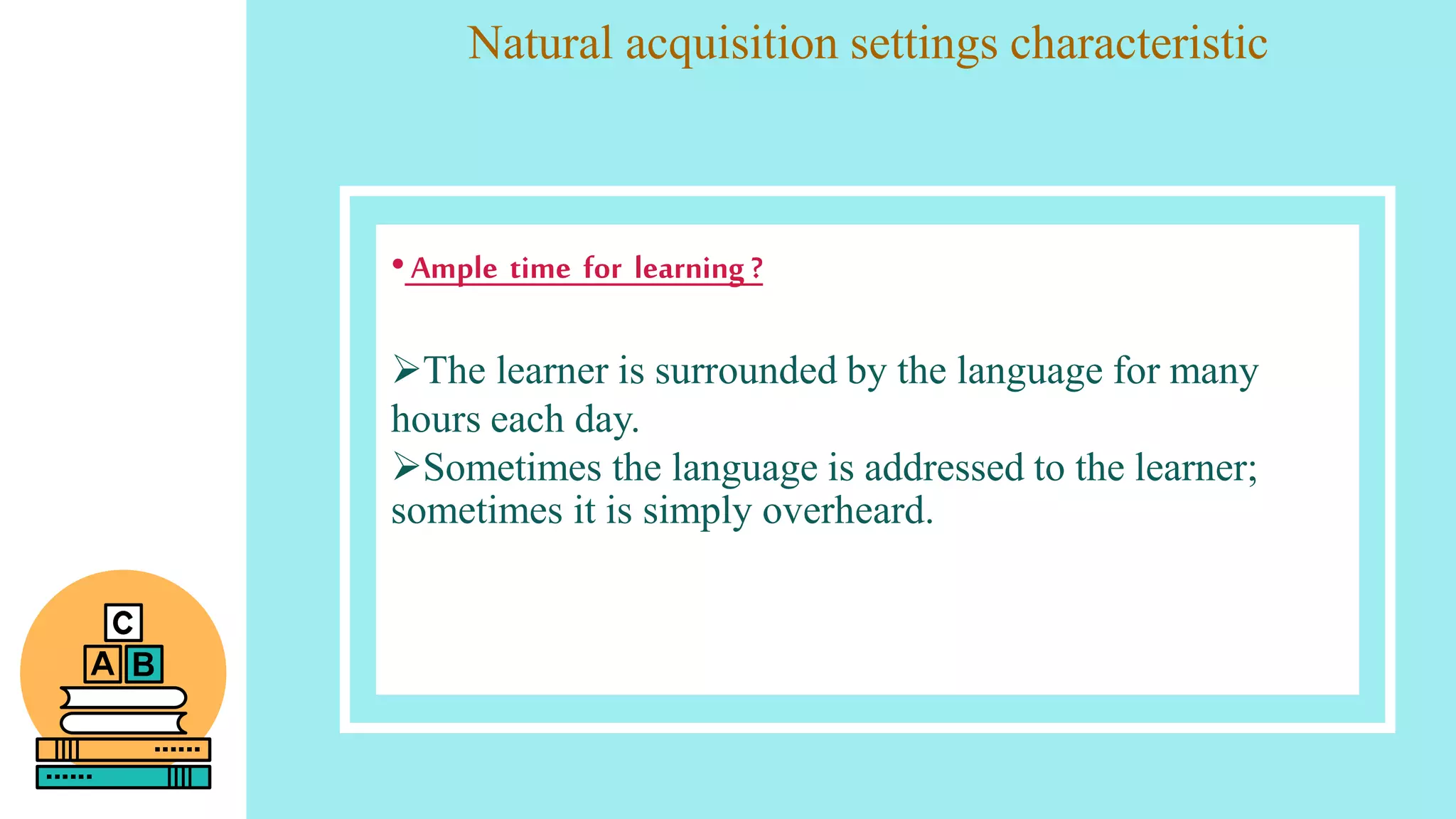 Natural acquisition settings characteristic

• Ample time for learning ?

➢The learner is surrounded by the language for many hours each day.
➢Sometimes the language is addressed to the learner; sometimes it is simply overheard.

C
A B